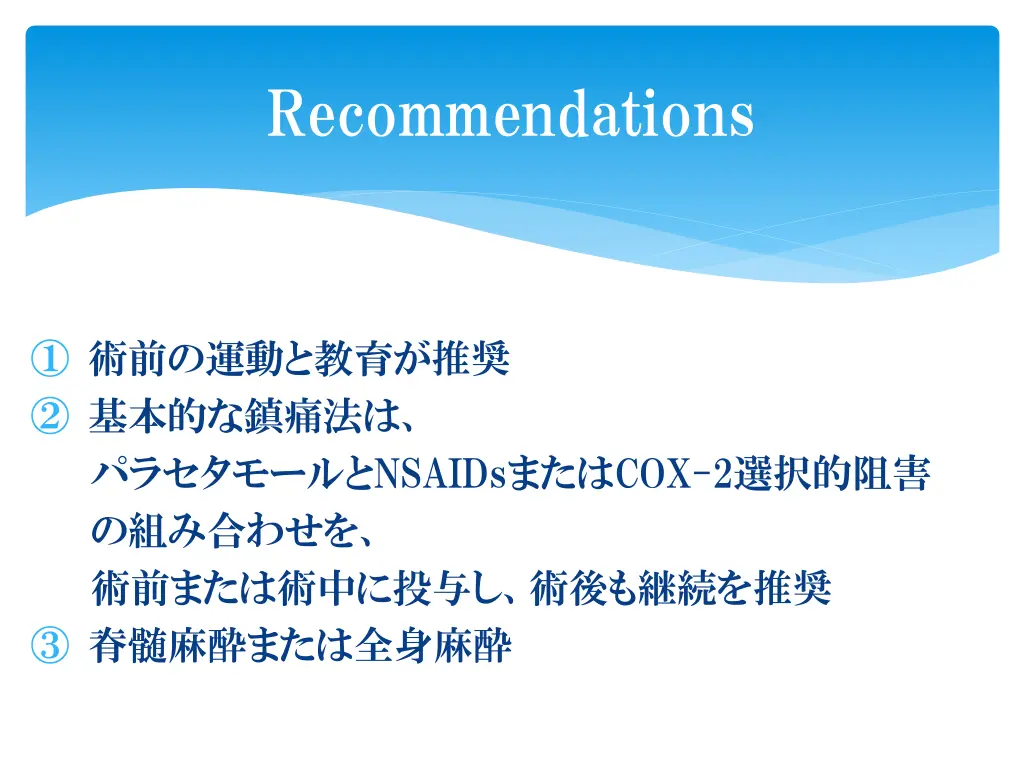 Recommendations

① 術前の運動と教育が推奨
② 基本的な鎮痛法は、
パラセタモールとNSAIDsまたはCOX-2選択的阻害の組み合わせを、
術前または術中に投与し、術後も継続を推奨
③ 脊髄麻酔または全身麻酔